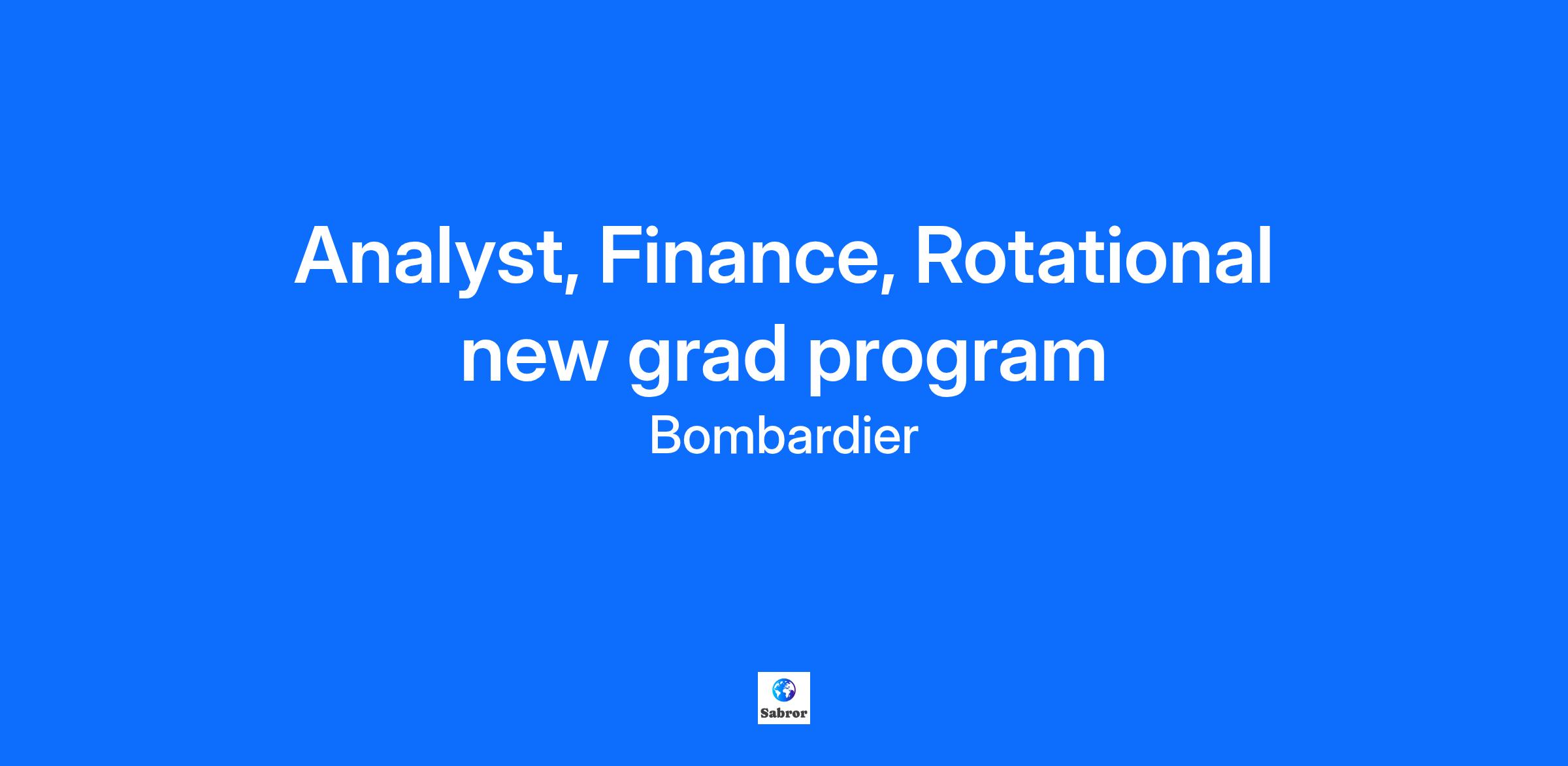 Analyst, Finance, Rotational new grad program

Bombardier

Sabror